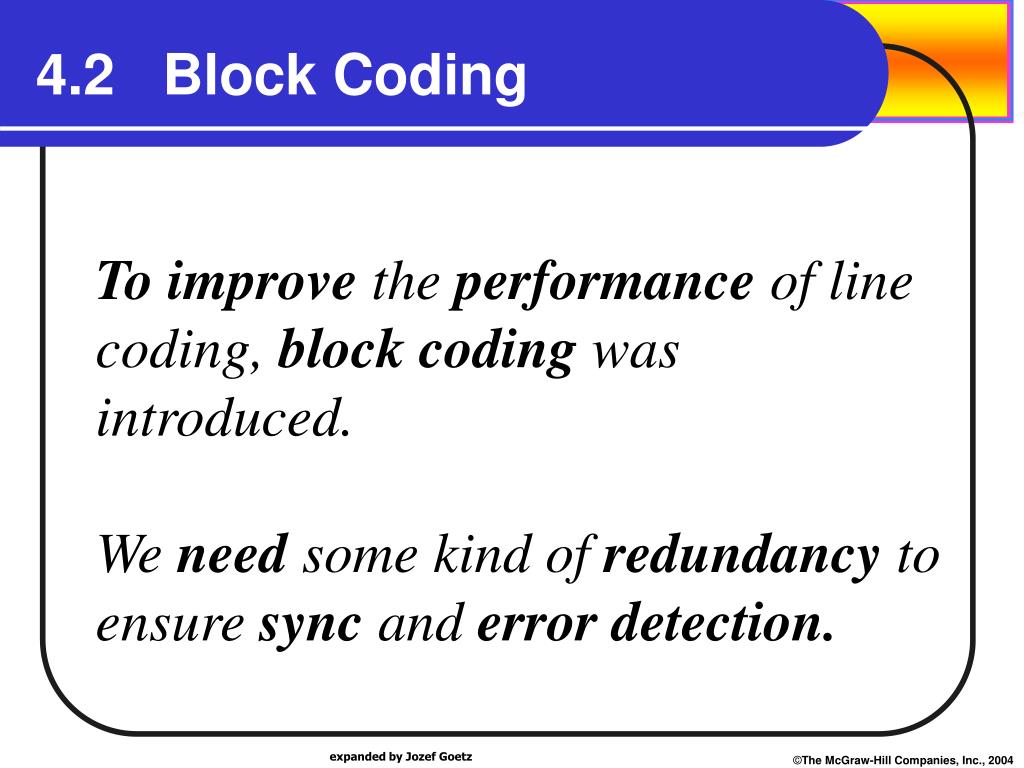 4.2 Block Coding

To improve the performance of line coding, block coding was introduced.

We need some kind of redundancy to ensure sync and error detection.

expanded by Jozef Goetz

©The McGraw-Hill Companies, Inc., 2004